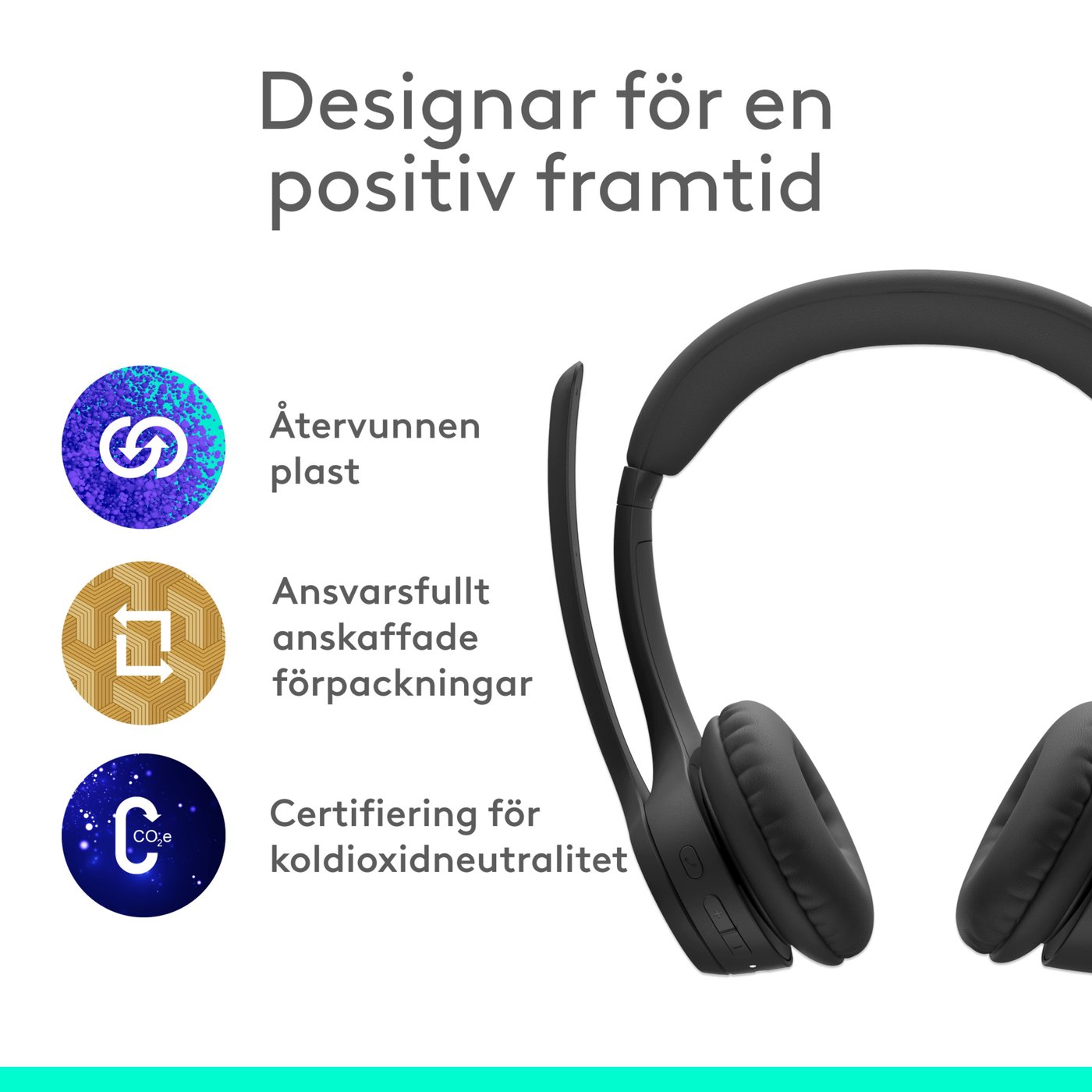 Designar för en positiv framtid

Återvunnen plast

Ansvarsfullt anskaffade förpackningar

$CO_2e$

Certifiering för koldioxidneutralitet